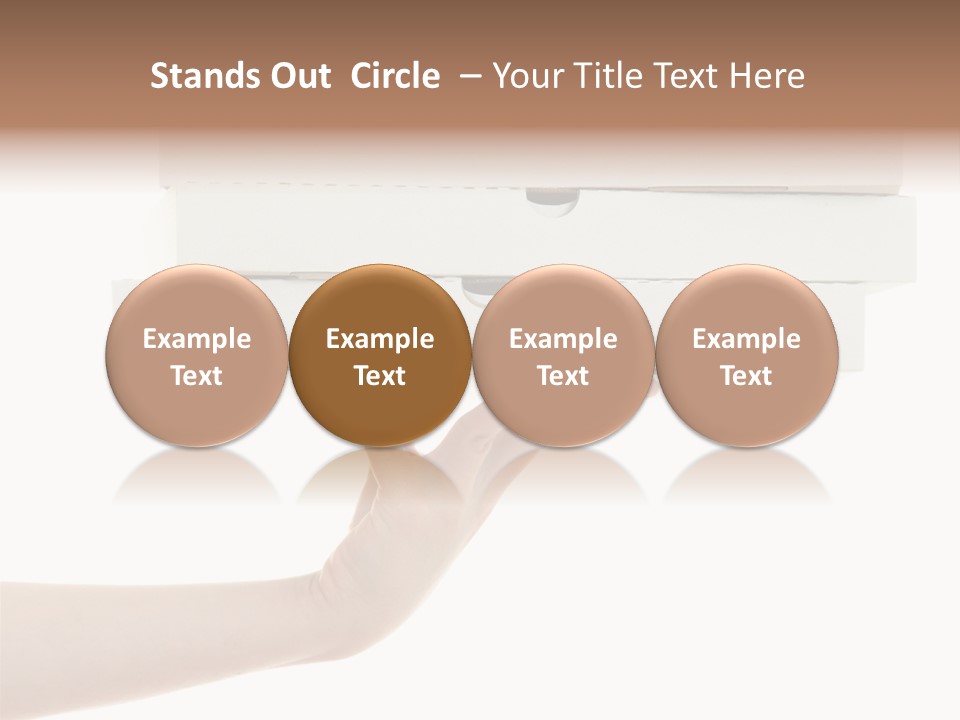 Stands Out Circle – Your Title Text Here

Example Text

Example Text

Example Text

Example Text